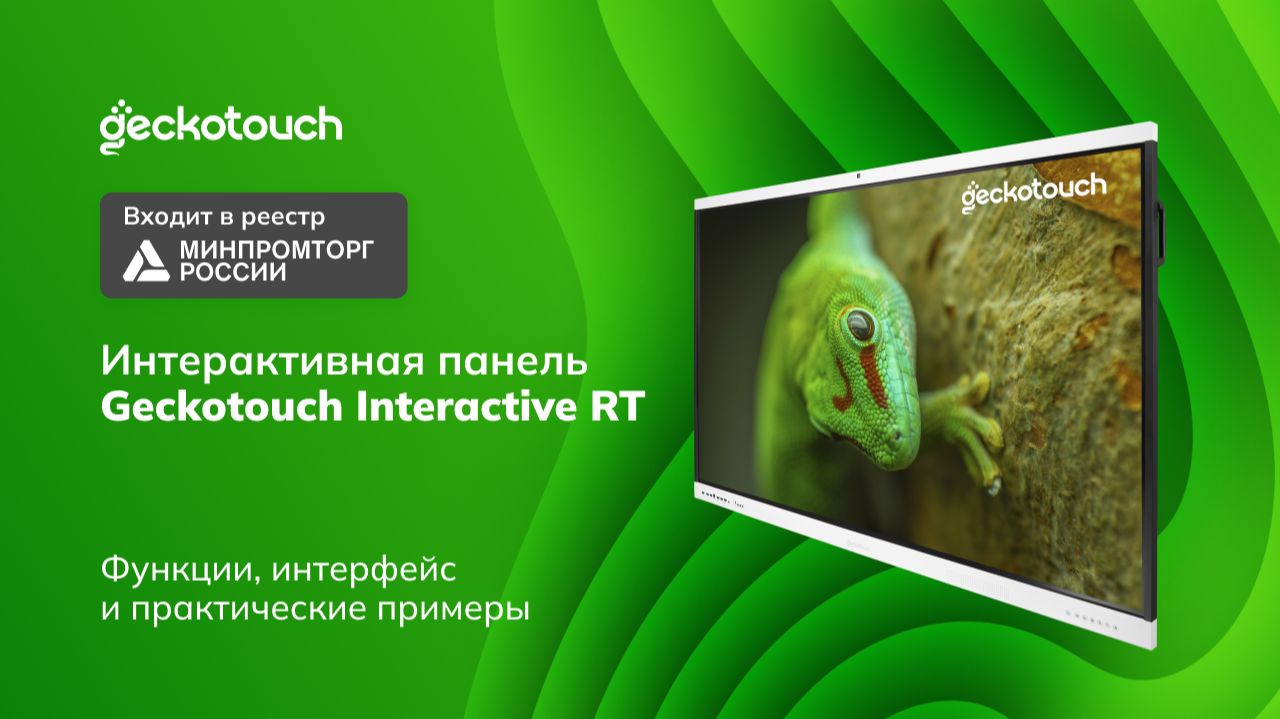 geckotouch

Входит в реестр
МИНПРОМТОРГ
РОССИИ

Интерактивная панель
Geckotouch Interactive RT

Функции, интерфейс
и практические примеры

geckotouch